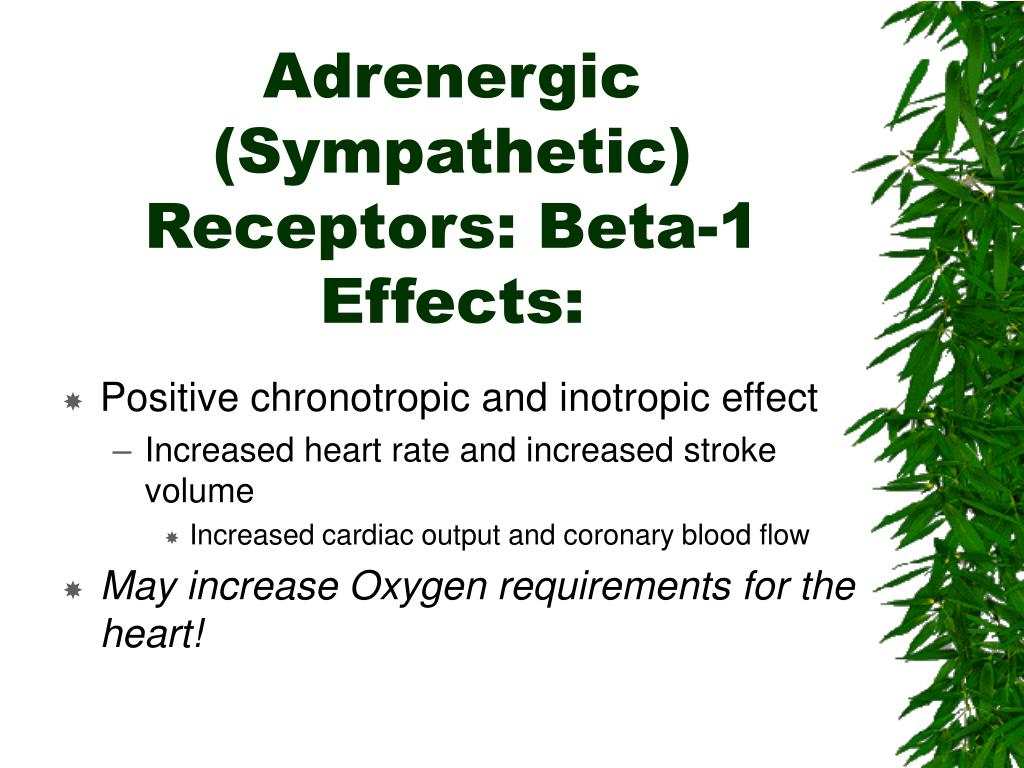 Adrenergic (Sympathetic) Receptors: Beta-1 Effects:

Positive chronotropic and inotropic effect

– Increased heart rate and increased stroke volume

Increased cardiac output and coronary blood flow

May increase Oxygen requirements for the heart!